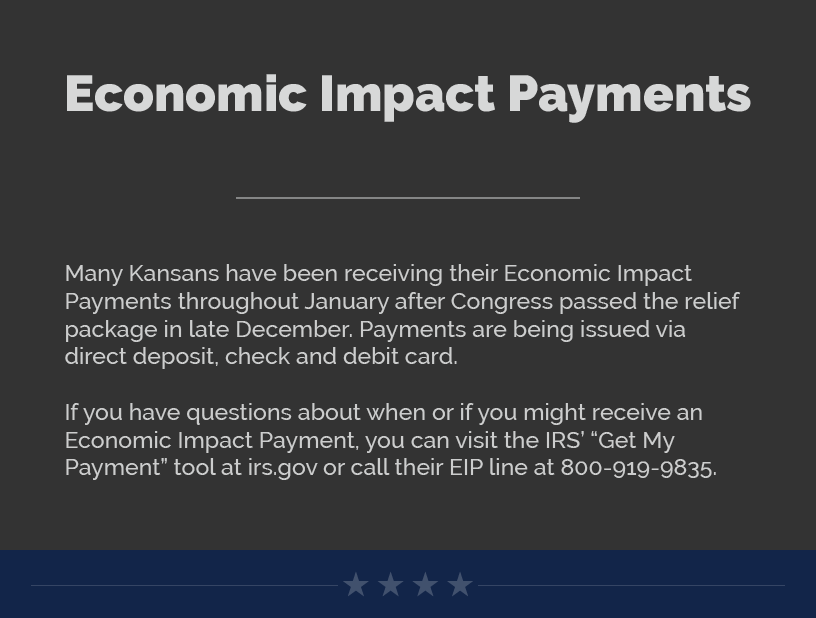 Economic Impact Payments

Many Kansans have been receiving their Economic Impact Payments throughout January after Congress passed the relief package in late December. Payments are being issued via direct deposit, check and debit card.

If you have questions about when or if you might receive an Economic Impact Payment, you can visit the IRS' "Get My Payment" tool at irs.gov or call their EIP line at 800-919-9835.